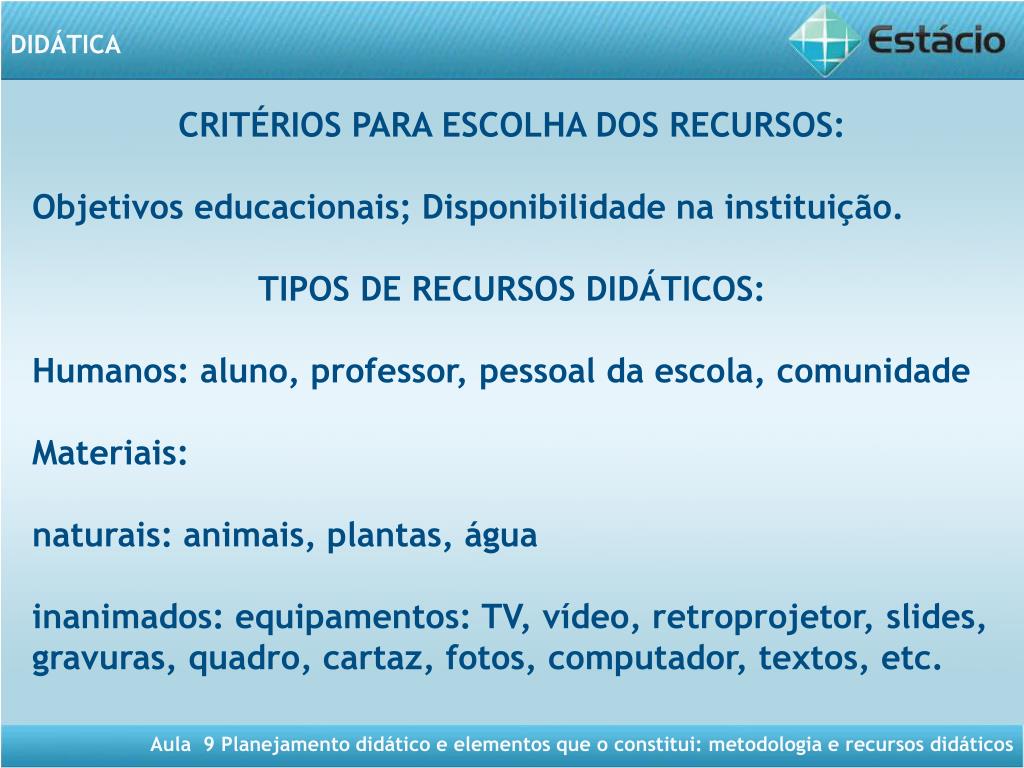 DIDÁTICA

Estácio

CRITÉRIOS PARA ESCOLHA DOS RECURSOS:

Objetivos educacionais; Disponibilidade na instituição.

TIPOS DE RECURSOS DIDÁTICOS:

Humanos: aluno, professor, pessoal da escola, comunidade

Materiais:

naturais: animais, plantas, água

inanimados: equipamentos: TV, vídeo, retroprojetor, slides, gravuras, quadro, cartaz, fotos, computador, textos, etc.

Aula 9 Planejamento didático e elementos que o constitui: metodologia e recursos didáticos